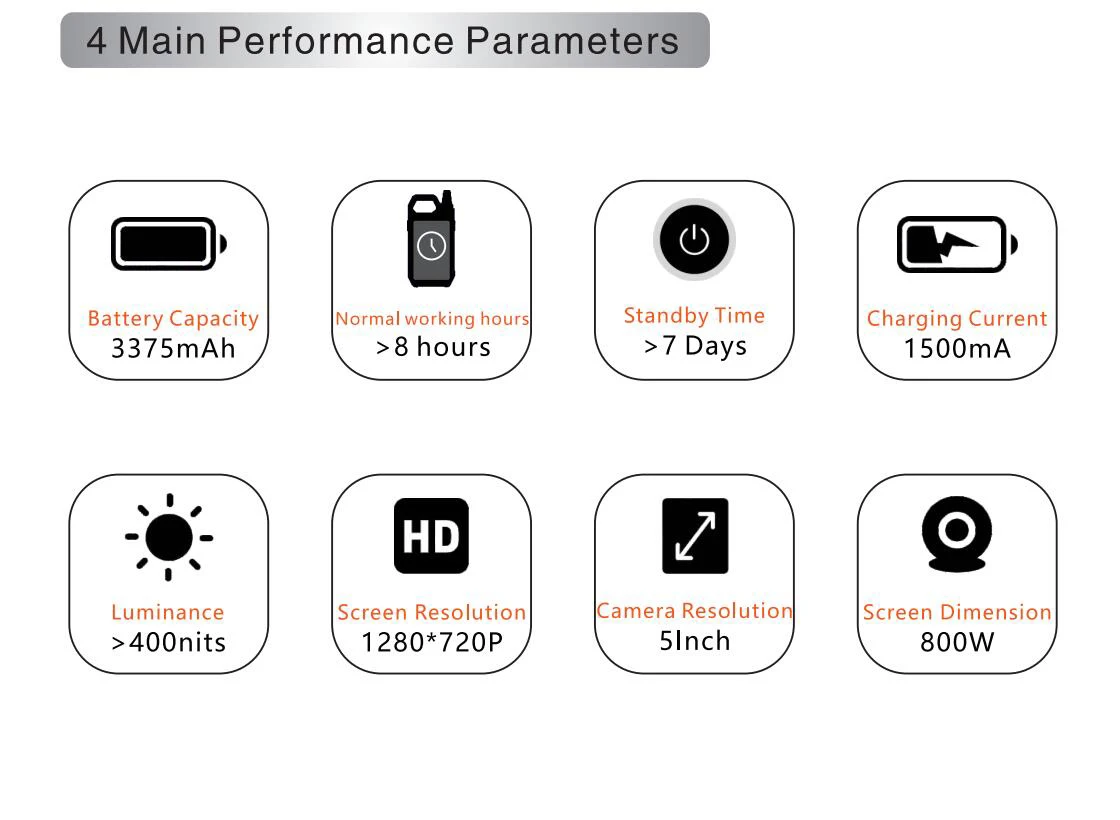 4 Main Performance Parameters

Battery Capacity
3375mAh

Normal working hours
>8 hours

Standby Time
>7 Days

Charging Current
1500mA

Luminance
>400nits

HD

Screen Resolution
1280*720P

Camera Resolution
5Inch

Screen Dimension
800W